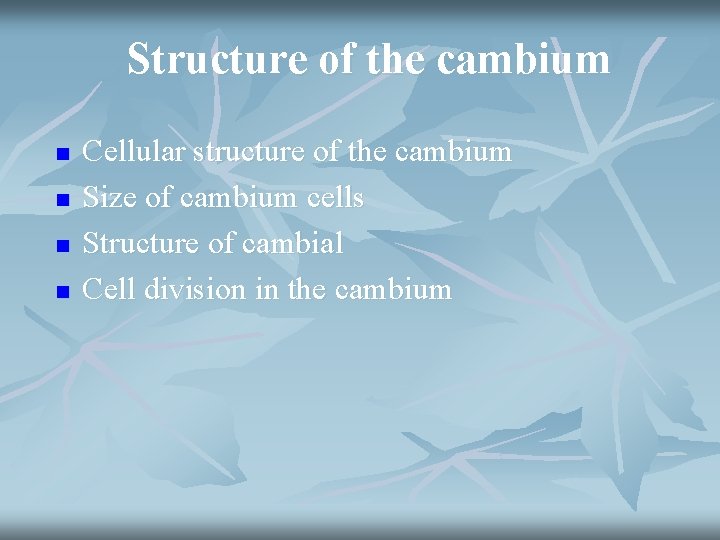 Structure of the cambium

- Cellular structure of the cambium
- Size of cambium cells
- Structure of cambial
- Cell division in the cambium